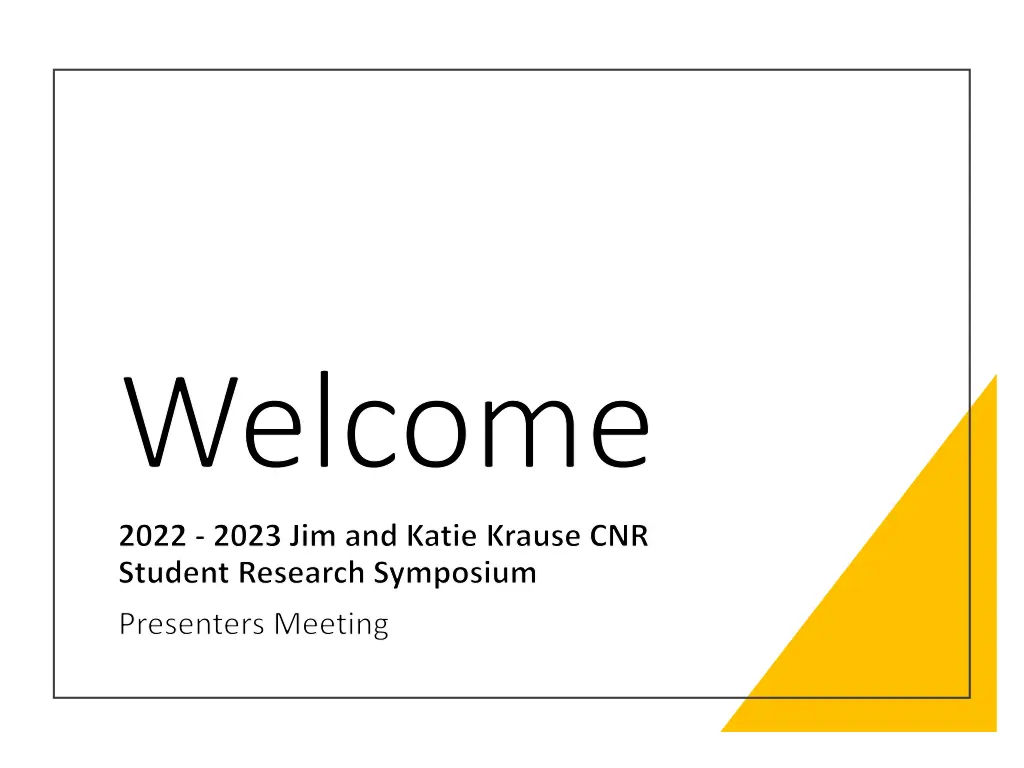 Welcome

2022 - 2023 Jim and Katie Krause CNR Student Research Symposium

Presenters Meeting